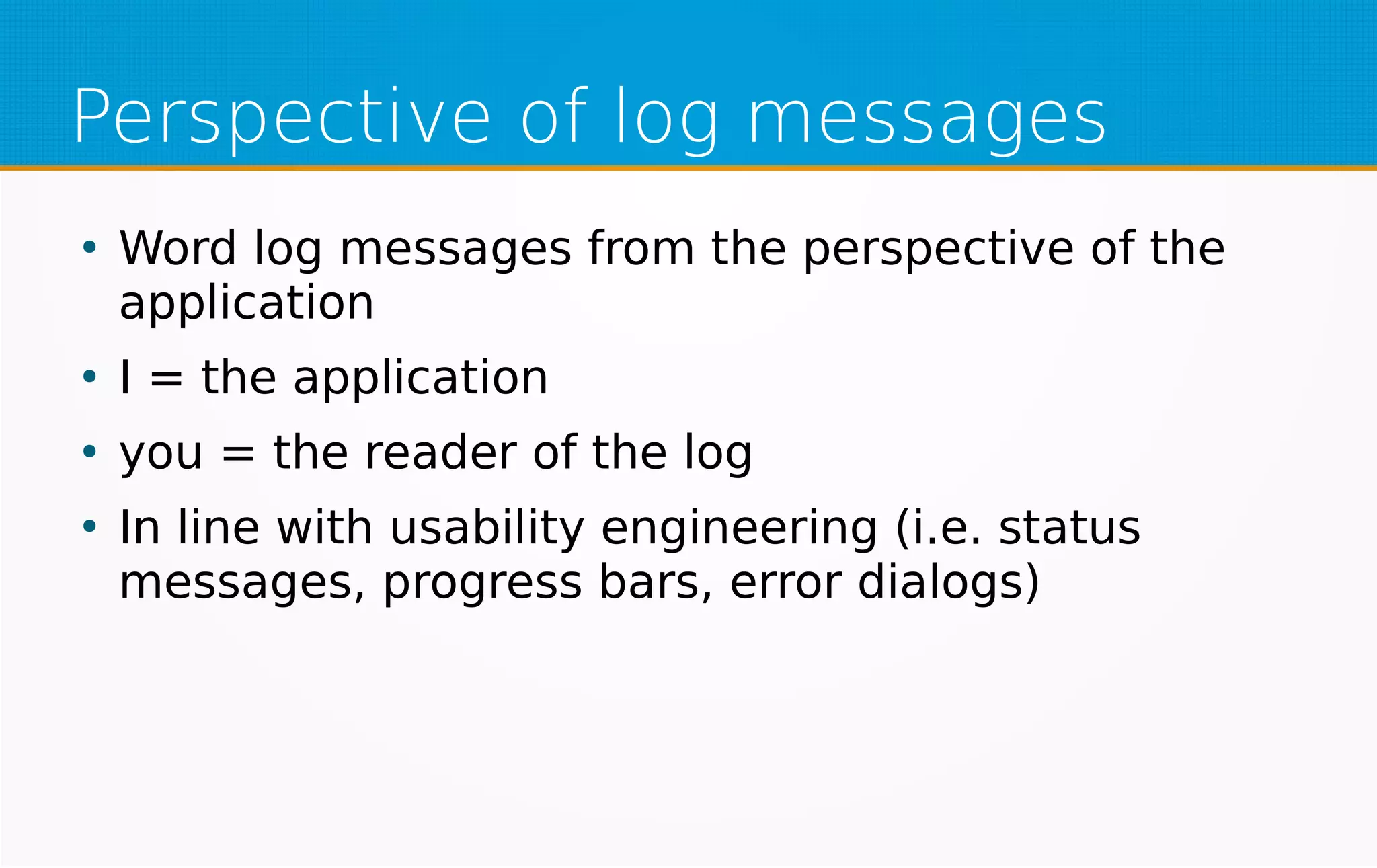 Perspective of log messages

• Word log messages from the perspective of the application

• I = the application

• you = the reader of the log

• In line with usability engineering (i.e. status messages, progress bars, error dialogs)